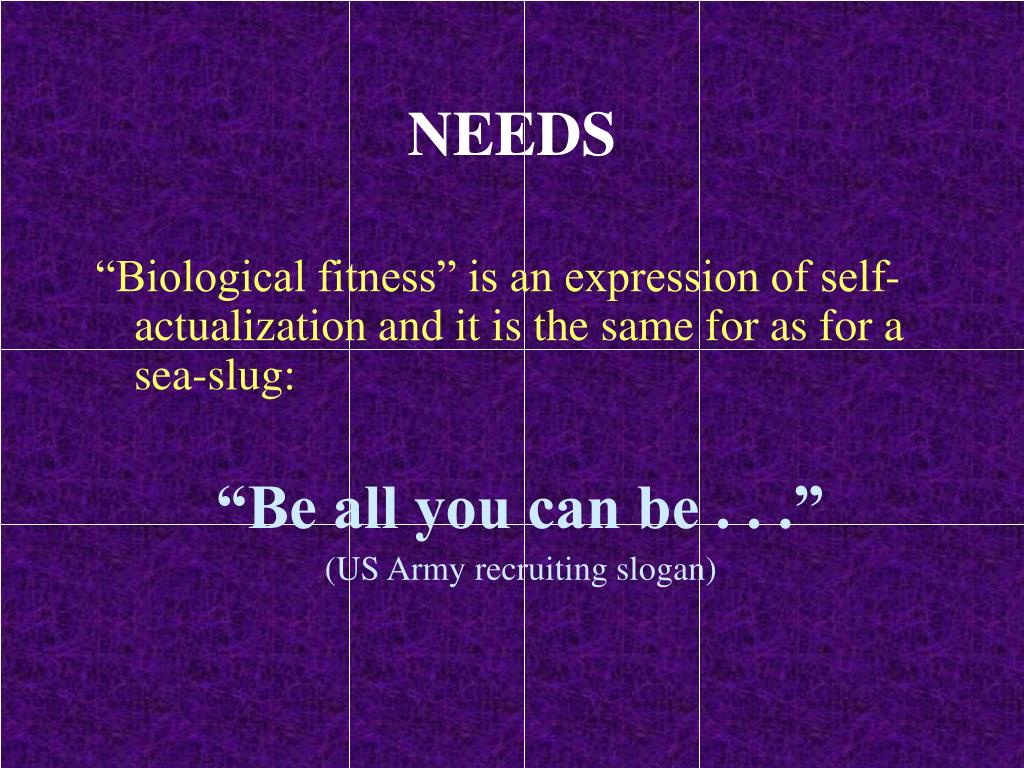 NEEDS

“Biological fitness” is an expression of self-actualization and it is the same for as for a sea-slug:

“Be all you can be . . .”

(US Army recruiting slogan)